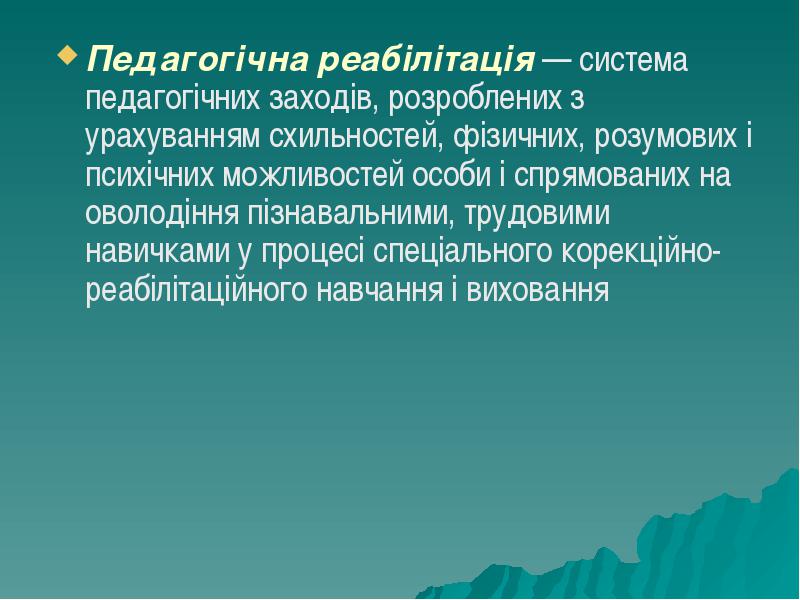 Педагогічна реабілітація — система педагогічних заходів, розроблених з урахуванням схильностей, фізичних, розумових і психічних можливостей особи і спрямованих на оволодіння пізнавальними, трудовими навичками у процесі спеціального корекційно-реабілітаційного навчання і виховання